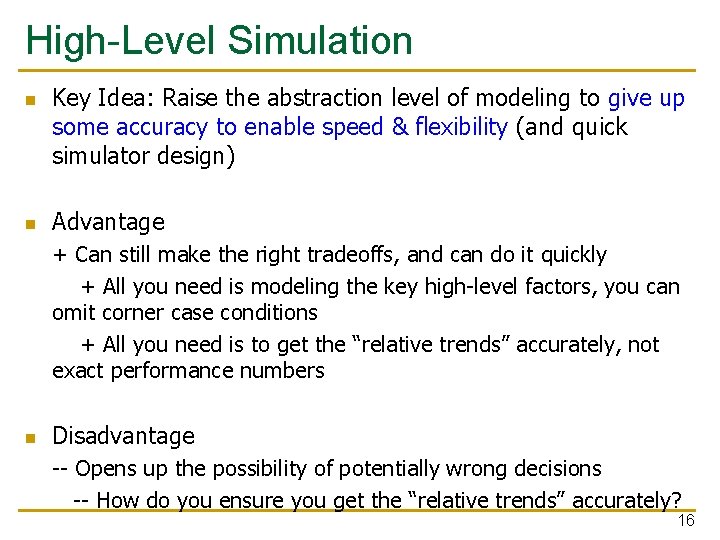 High-Level Simulation

Key Idea: Raise the abstraction level of modeling to give up some accuracy to enable speed & flexibility (and quick simulator design)

Advantage

+ Can still make the right tradeoffs, and can do it quickly

+ All you need is modeling the key high-level factors, you can omit corner case conditions

+ All you need is to get the “relative trends” accurately, not exact performance numbers

Disadvantage

-- Opens up the possibility of potentially wrong decisions

-- How do you ensure you get the “relative trends” accurately?

16